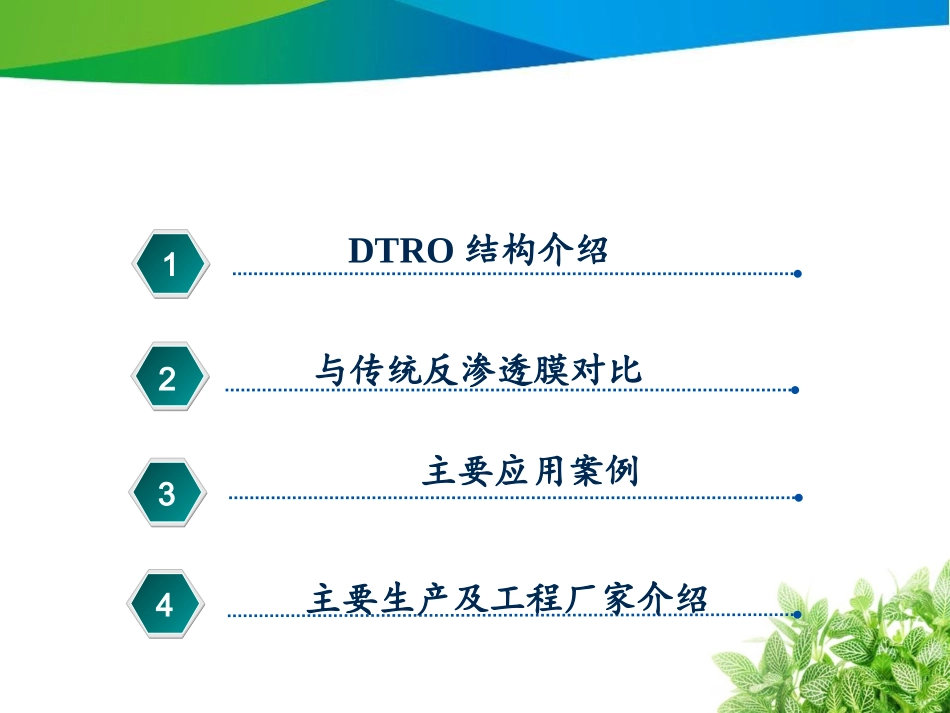 1
DTRO 结构介绍

2
与传统反渗透膜对比

3
主要应用案例

4
主要生产及工程厂家介绍